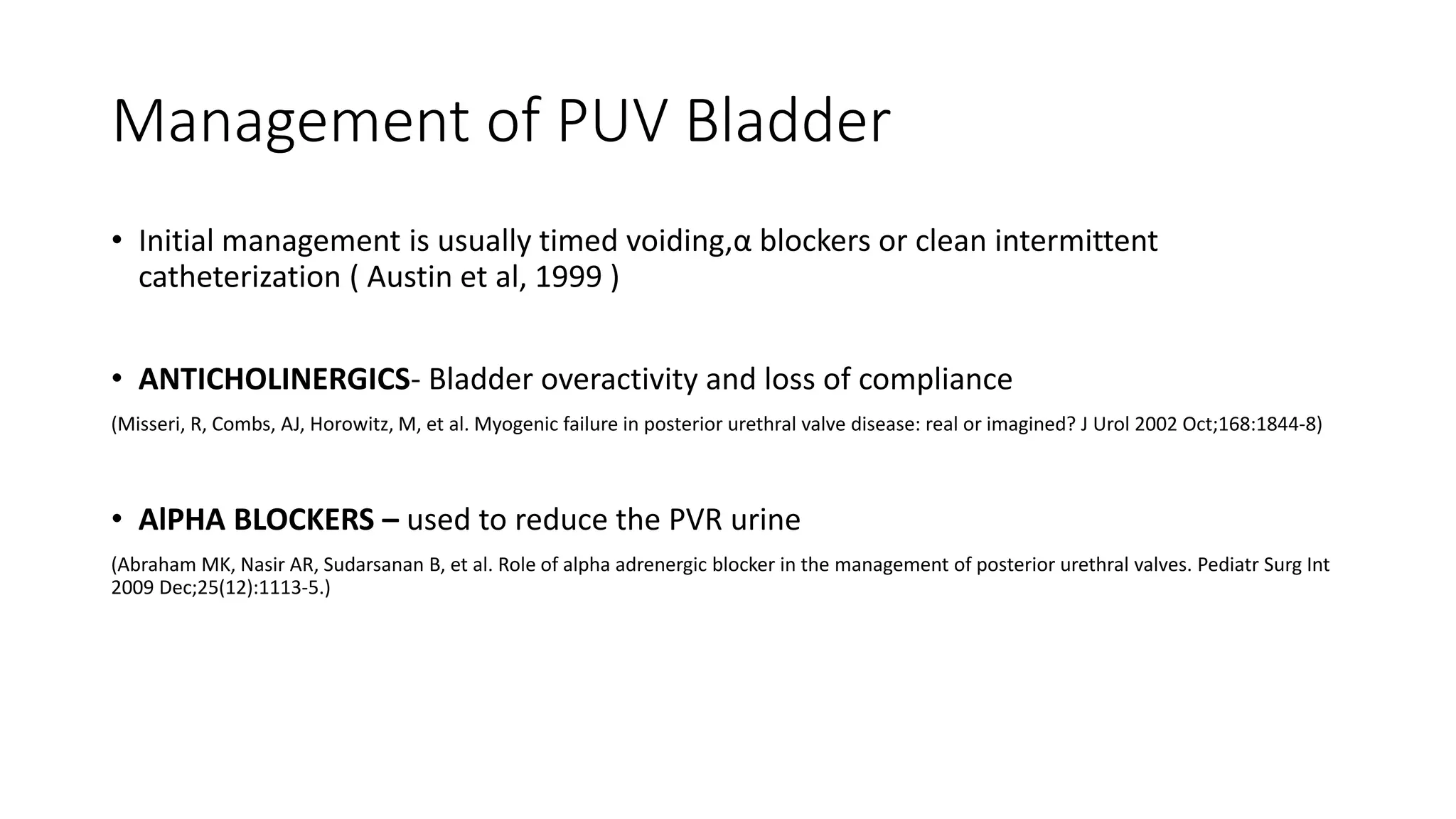 Management of PUV Bladder

• Initial management is usually timed voiding,α blockers or clean intermittent catheterization ( Austin et al, 1999 )

• ANTICHOLINERGICS- Bladder overactivity and loss of compliance

(Misseri, R, Combs, AJ, Horowitz, M, et al. Myogenic failure in posterior urethral valve disease: real or imagined? J Urol 2002 Oct;168:1844-8)

• AlPHA BLOCKERS – used to reduce the PVR urine

(Abraham MK, Nasir AR, Sudarsanan B, et al. Role of alpha adrenergic blocker in the management of posterior urethral valves. Pediatr Surg Int 2009 Dec;25(12):1113-5.)